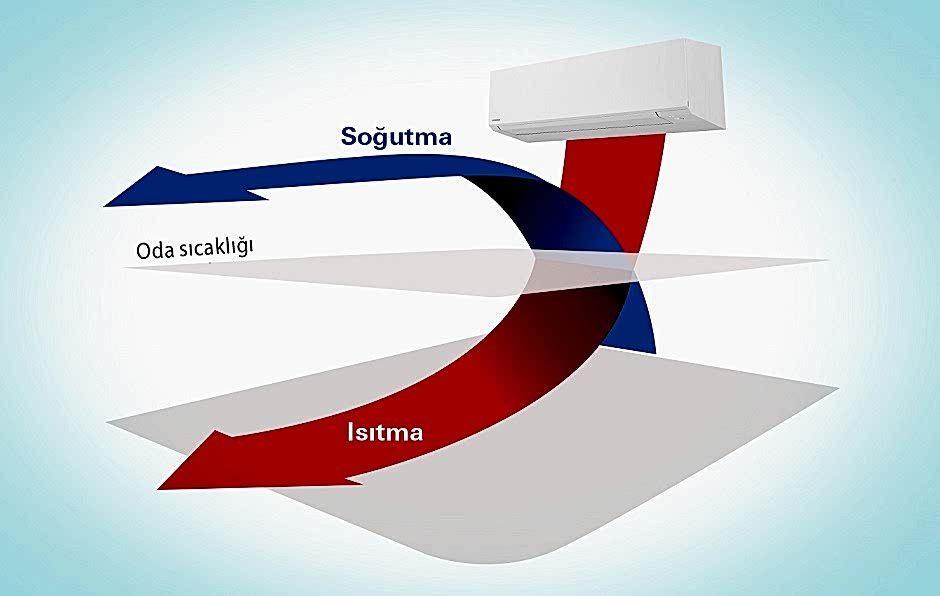 Soğutma

Oda sıcaklığı

Isıtma